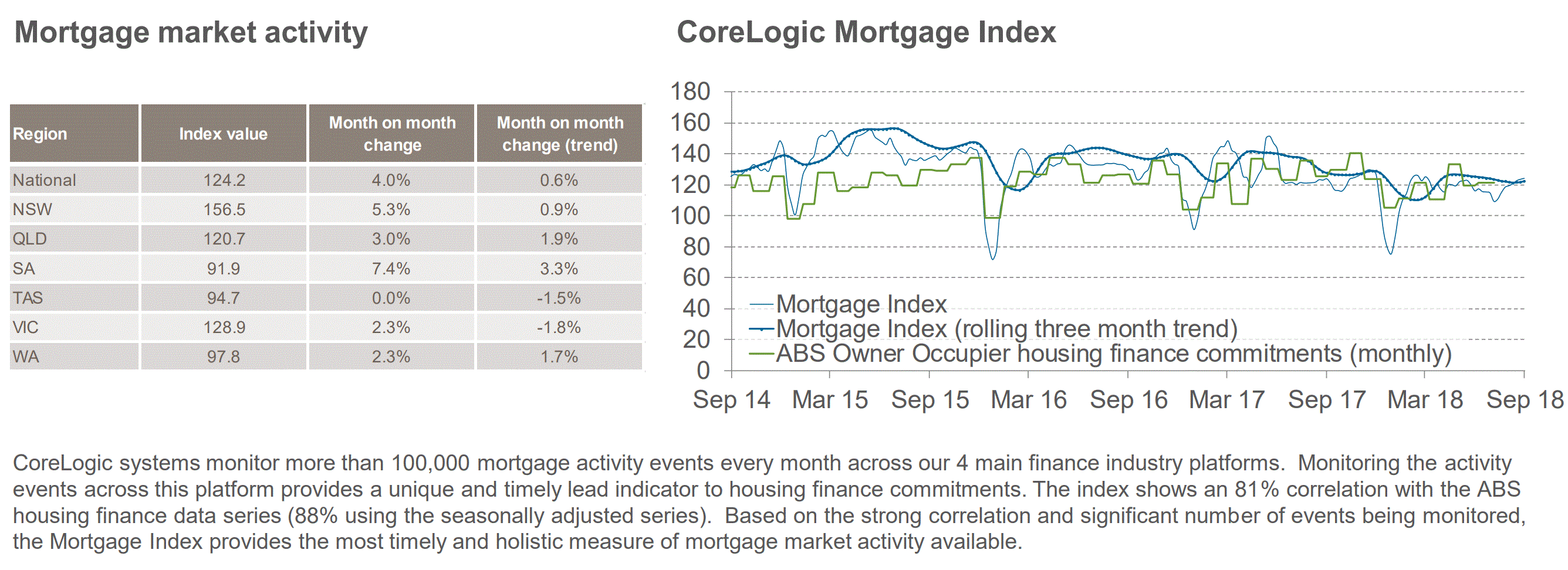 Mortgage market activity

| Region | Index value | Month on month change | Month on month change (trend) |
|---|---|---|---|
| National | 124.2 | 4.0% | 0.6% |
| NSW | 156.5 | 5.3% | 0.9% |
| QLD | 120.7 | 3.0% | 1.9% |
| SA | 91.9 | 7.4% | 3.3% |
| TAS | 94.7 | 0.0% | -1.5% |
| VIC | 128.9 | 2.3% | -1.8% |
| WA | 97.8 | 2.3% | 1.7% |

CoreLogic Mortgage Index

180
160
140
120
100
80
60
40
20
0

Mortgage Index
Mortgage Index (rolling three month trend)
ABS Owner Occupier housing finance commitments (monthly)

Sep 14 Mar 15 Sep 15 Mar 16 Sep 16 Mar 17 Sep 17 Mar 18 Sep 18

CoreLogic systems monitor more than 100,000 mortgage activity events every month across our 4 main finance industry platforms. Monitoring the activity events across this platform provides a unique and timely lead indicator to housing finance commitments. The index shows an 81% correlation with the ABS housing finance data series (88% using the seasonally adjusted series). Based on the strong correlation and significant number of events being monitored, the Mortgage Index provides the most timely and holistic measure of mortgage market activity available.